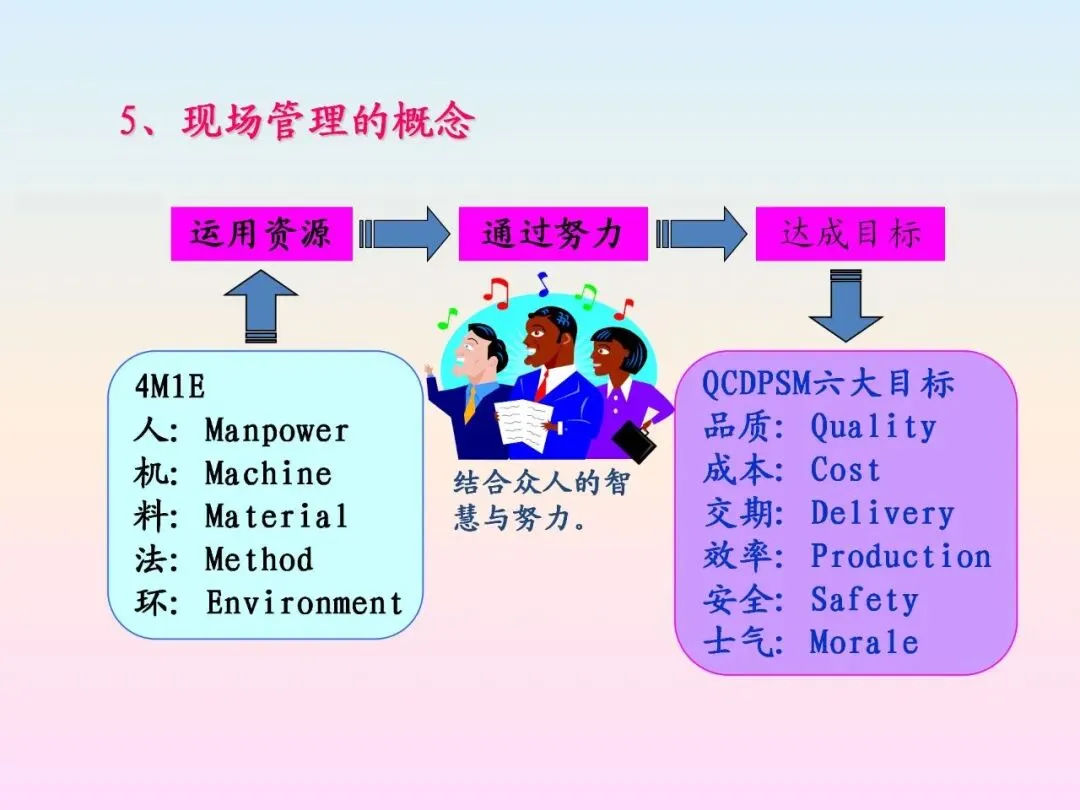 5、现场管理的概念

运用资源

通过努力

达成目标

4M1E
人: Manpower
机: Machine
料: Material
法: Method
环: Environment

结合众人的智慧与努力。

QCDPSM六大目标
品质: Quality
成本: Cost
交期: Delivery
效率: Production
安全: Safety
士气: Morale